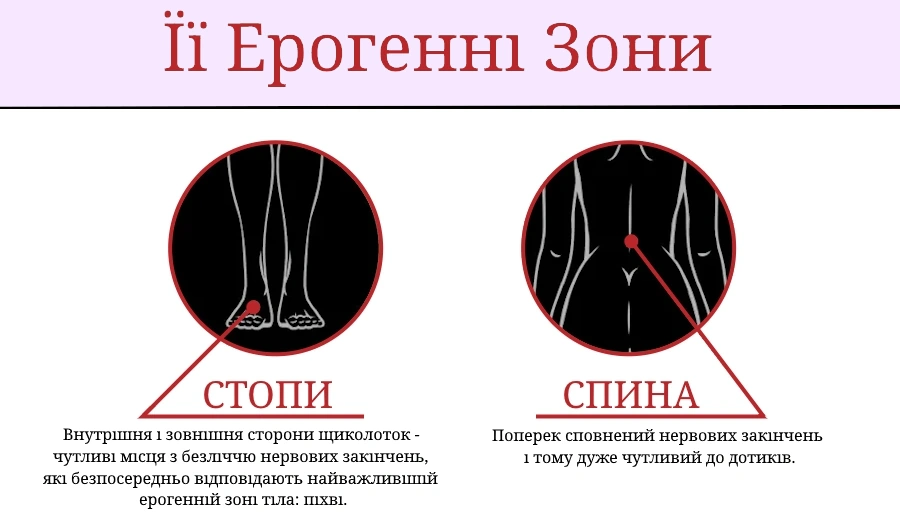 Її Ерогенні Зони

СТОПИ

Внутрішня і зовнішня сторони щиколоток - чутливі місця з безліччю нервових закінчень, які безпосередньо відповідають найважливішій ерогенній зоні тіла: піхві.

СПИНА

Поперек сповнений нервових закінчень і тому дуже чутливий до дотиків.